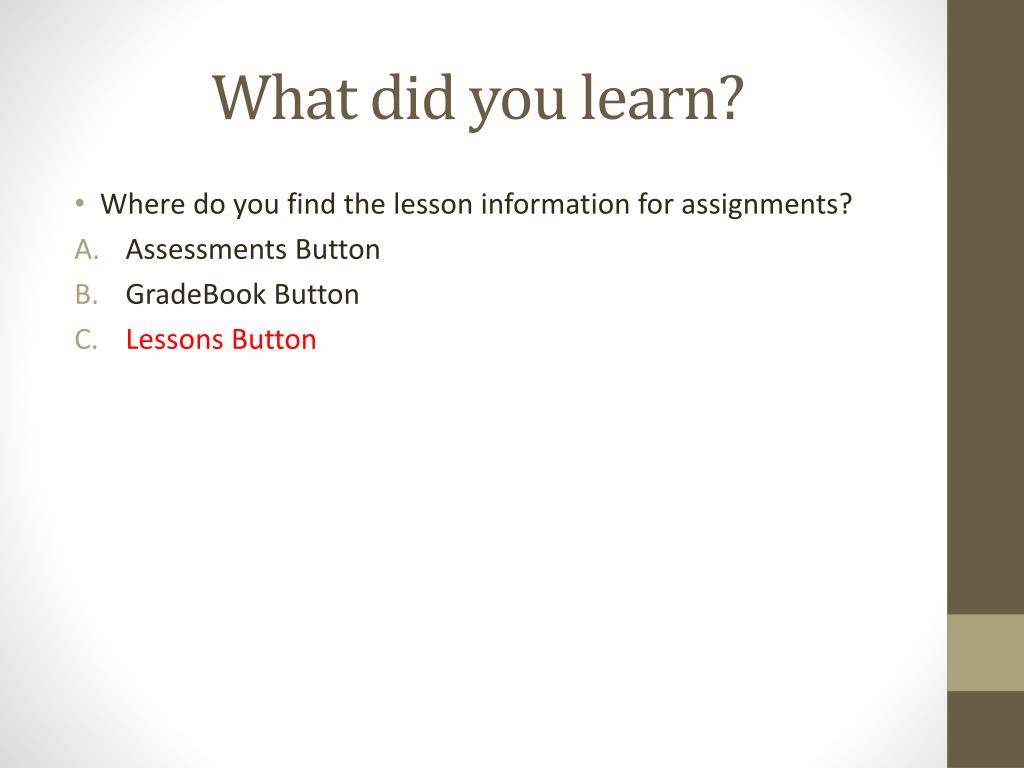 What did you learn?

• Where do you find the lesson information for assignments?
A. Assessments Button
B. GradeBook Button
C. Lessons Button